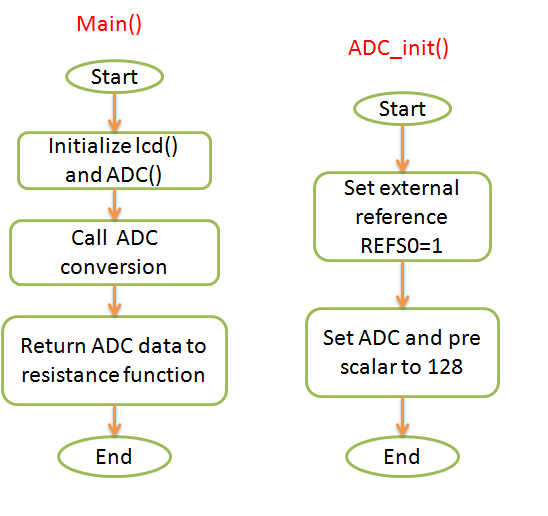 Main()

Start

Initialize lcd() and ADC()

Call ADC conversion

Return ADC data to resistance function

End

ADC_init()

Start

Set external reference REFS0=1

Set ADC and pre scalar to 128

End